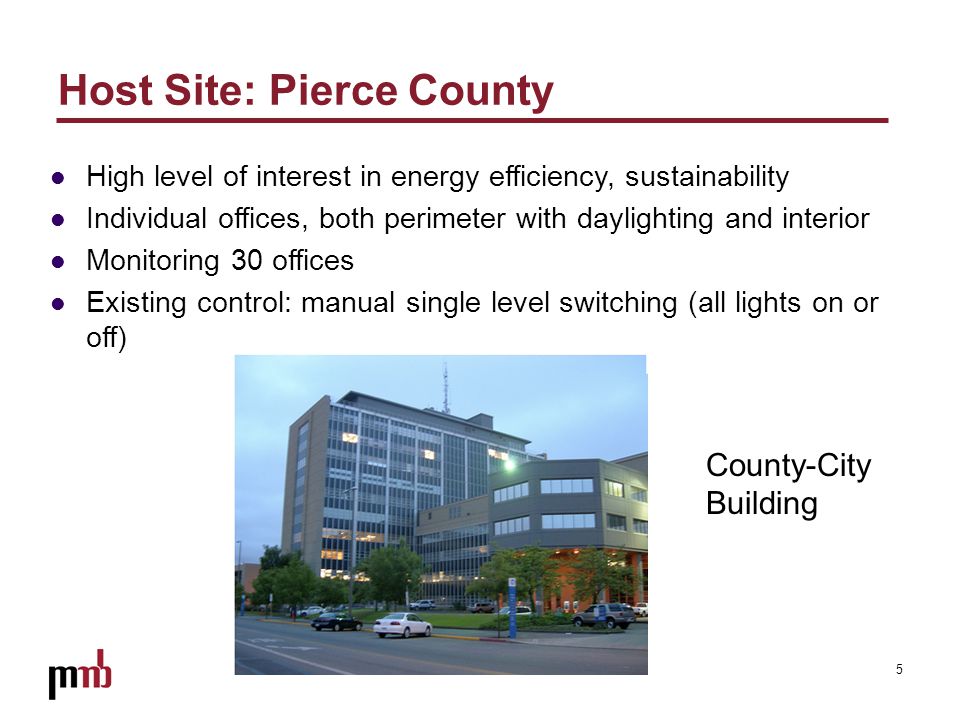 Host Site: Pierce County

- High level of interest in energy efficiency, sustainability
- Individual offices, both perimeter with daylighting and interior
- Monitoring 30 offices
- Existing control: manual single level switching (all lights on or off)

County-City Building

pmb

5